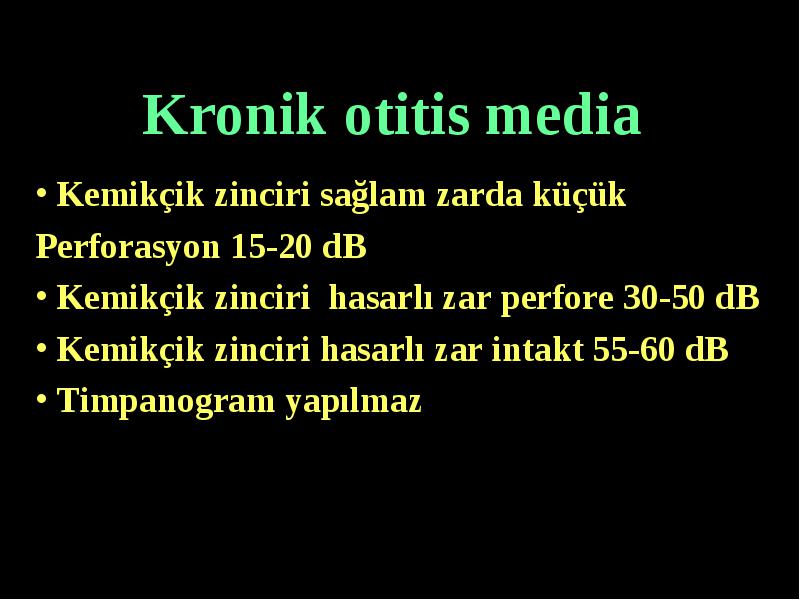 Kronik otitis media

• Kemikçik zinciri sağlam zarda küçük Perforasyon 15-20 dB

• Kemikçik zinciri hasarlı zar perfore 30-50 dB

• Kemikçik zinciri hasarlı zar intakt 55-60 dB

• Timpanogram yapılmaz